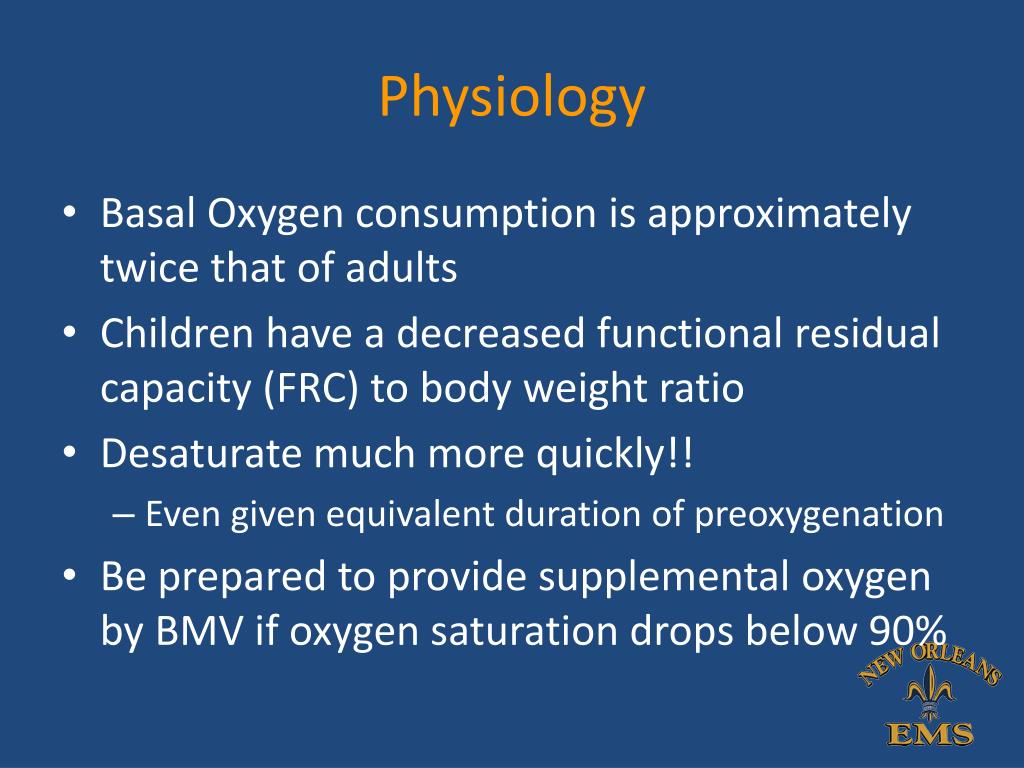 Physiology

• Basal Oxygen consumption is approximately twice that of adults
• Children have a decreased functional residual capacity (FRC) to body weight ratio
• Desaturate much more quickly!!
– Even given equivalent duration of preoxygenation
• Be prepared to provide supplemental oxygen by BMV if oxygen saturation drops below 90%

NEW ORLEANS
EMS